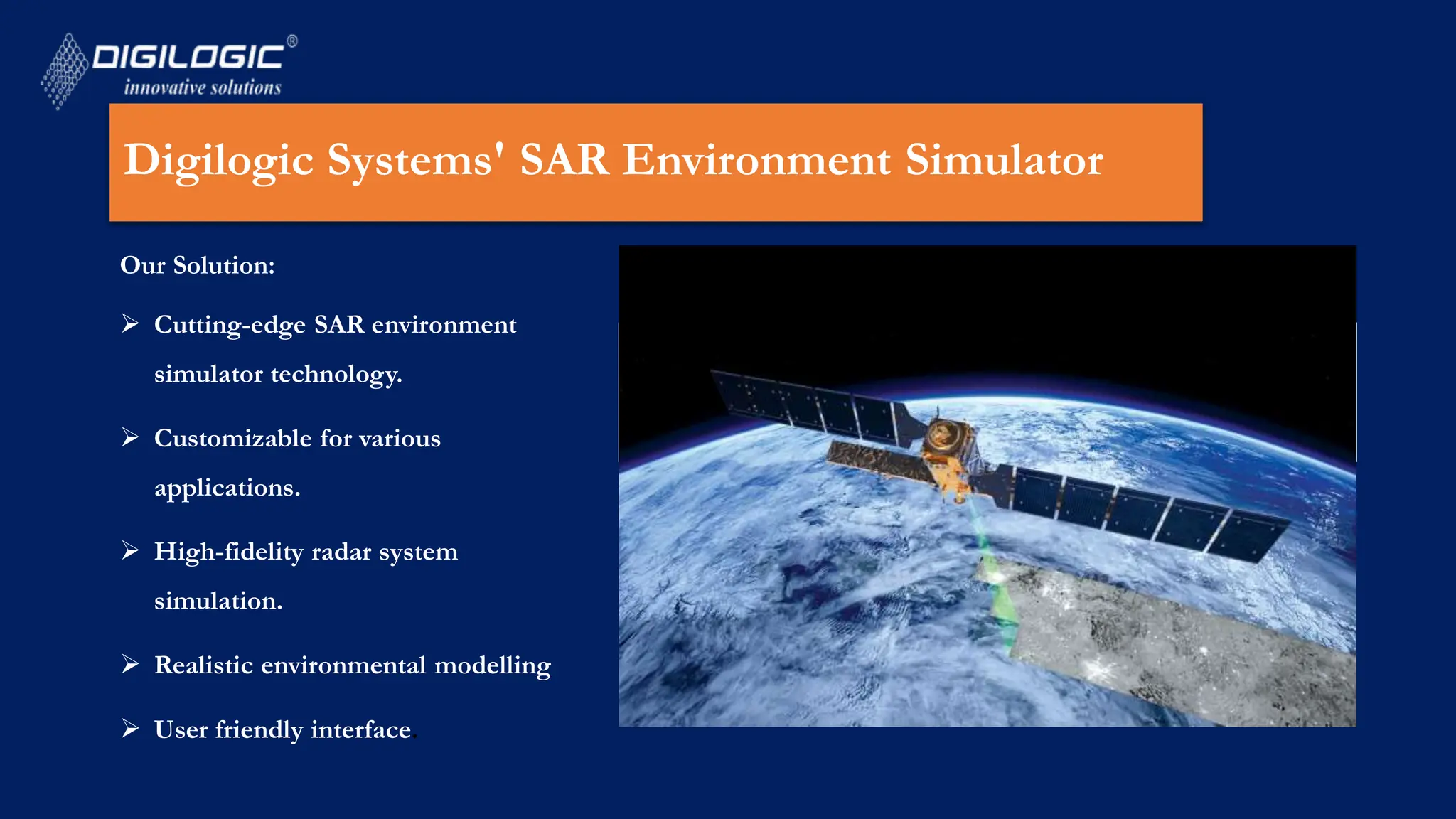 DIGILOGIC®
innovative solutions

Digilogic Systems' SAR Environment Simulator

Our Solution:

➢ Cutting-edge SAR environment simulator technology.

➢ Customizable for various applications.

➢ High-fidelity radar system simulation.

➢ Realistic environmental modelling

➢ User friendly interface.